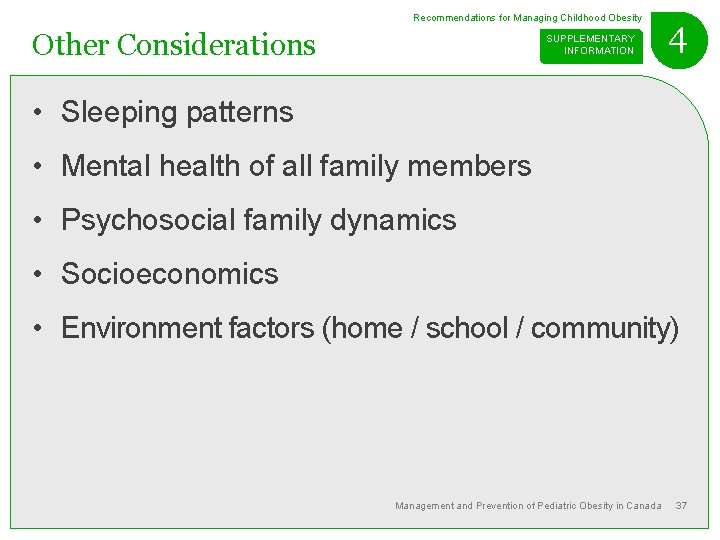 Recommendations for Managing Childhood Obesity

Other Considerations

SUPPLEMENTARY INFORMATION

4

• Sleeping patterns
• Mental health of all family members
• Psychosocial family dynamics
• Socioeconomics
• Environment factors (home / school / community)

Management and Prevention of Pediatric Obesity in Canada 37